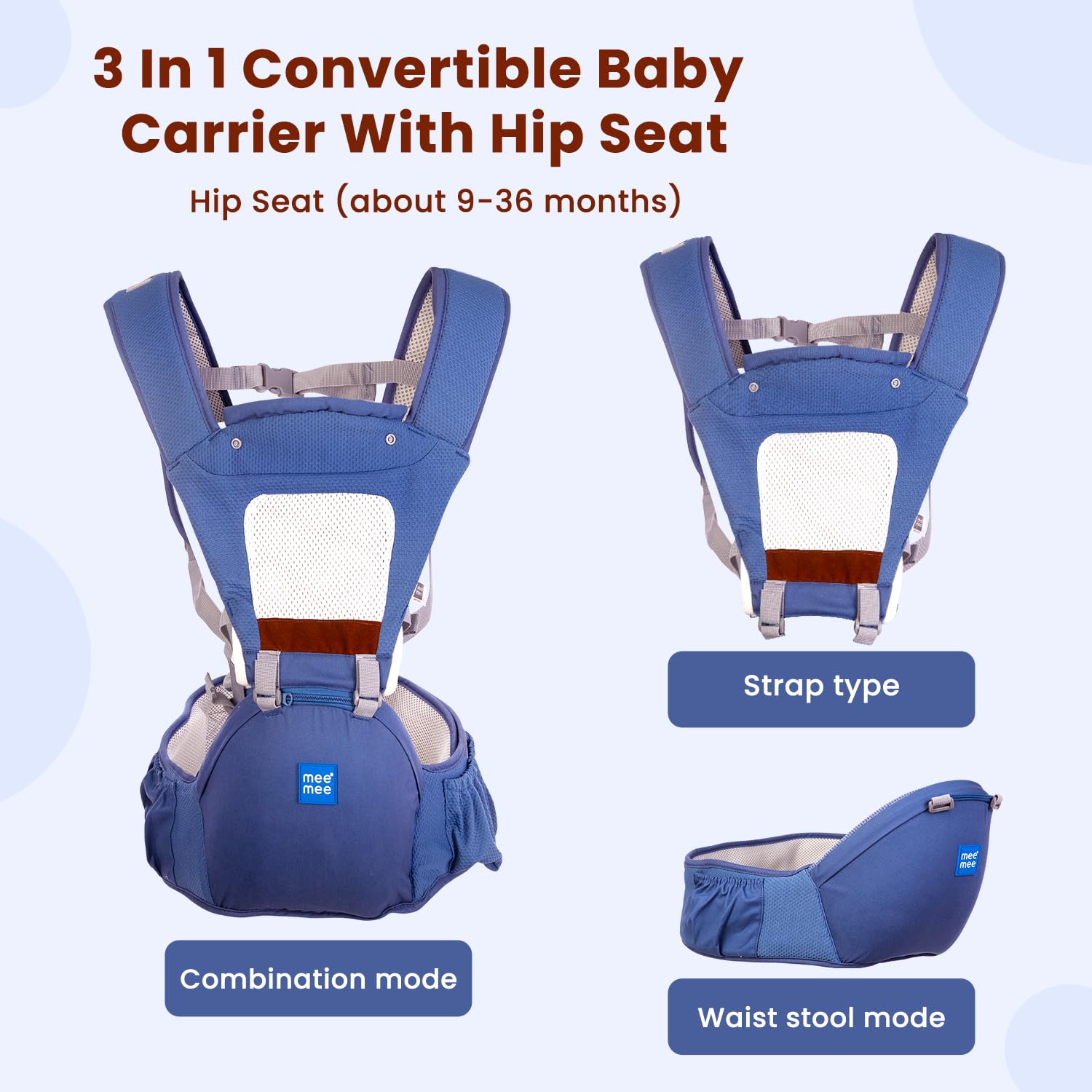 3 In 1 Convertible Baby Carrier With Hip Seat

Hip Seat (about 9-36 months)

mee mee

Combination mode

Strap type

mee mee

Waist stool mode